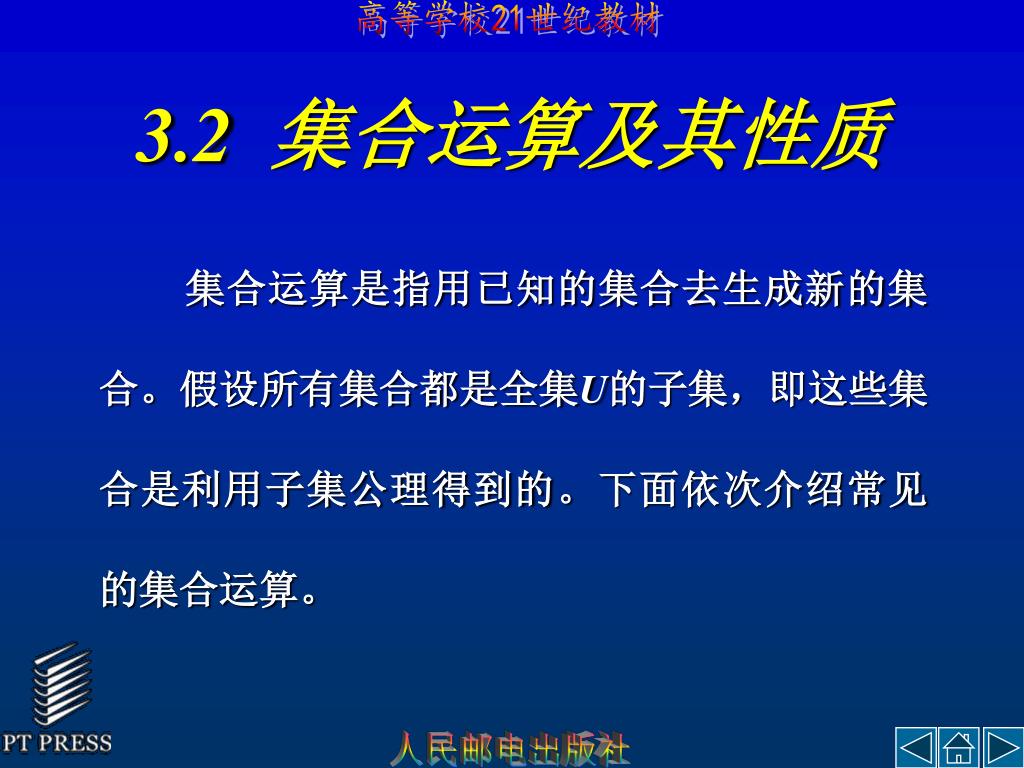 高等学校21世纪教材

3.2 集合运算及其性质

集合运算是指用已知的集合去生成新的集合。假设所有集合都是全集$U$的子集，即这些集合是利用子集公理得到的。下面依次介绍常见的集合运算。

PT PRESS

人民邮电出版社